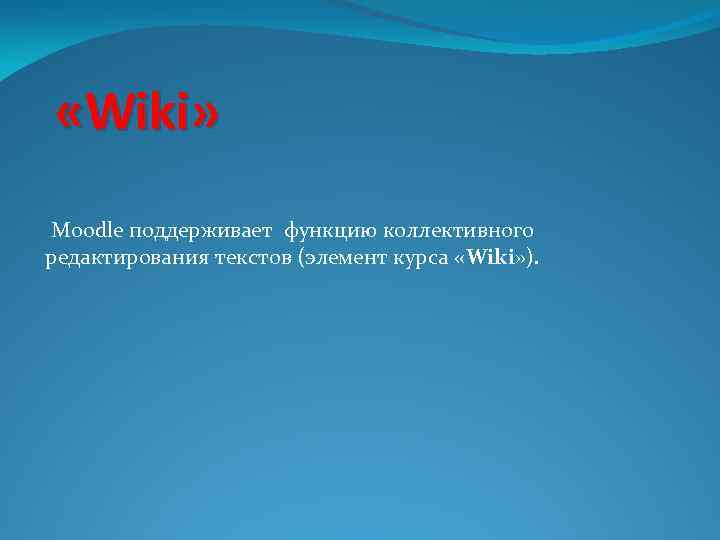 «Wiki»

Moodle поддерживает функцию коллективного редактирования текстов (элемент курса «Wiki»).